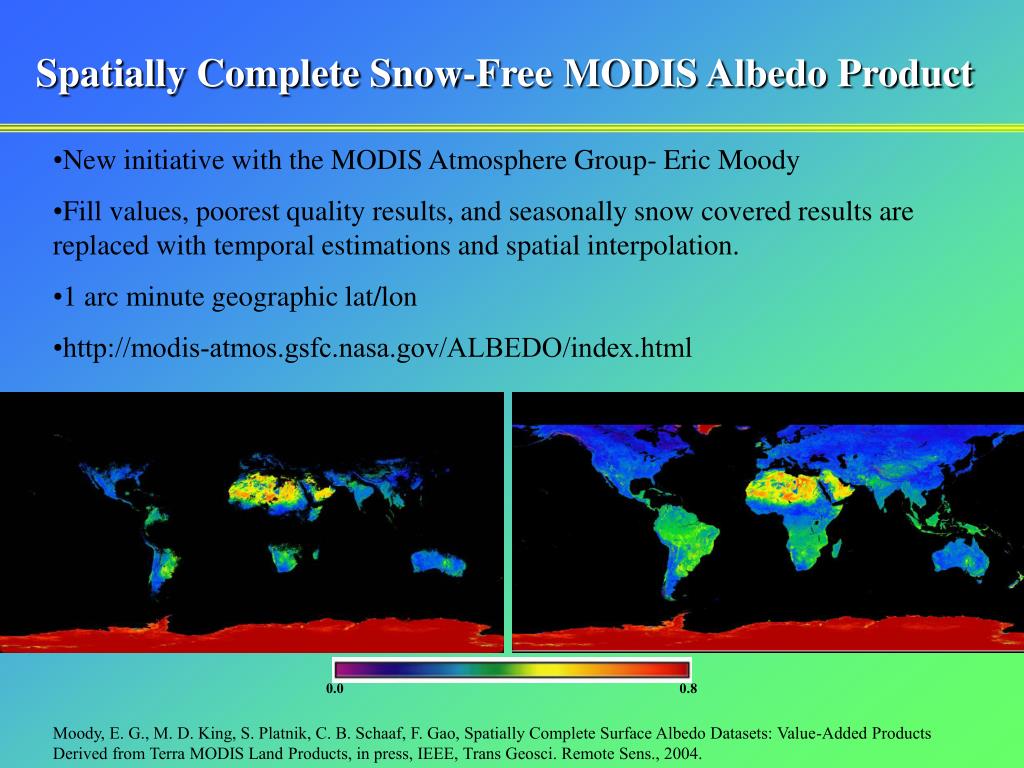 Spatially Complete Snow-Free MODIS Albedo Product

•New initiative with the MODIS Atmosphere Group- Eric Moody

•Fill values, poorest quality results, and seasonally snow covered results are replaced with temporal estimations and spatial interpolation.

•1 arc minute geographic lat/lon

•http://modis-atmos.gsfc.nasa.gov/ALBEDO/index.html

0.0

0.8

Moody, E. G., M. D. King, S. Platnik, C. B. Schaaf, F. Gao, Spatially Complete Surface Albedo Datasets: Value-Added Products Derived from Terra MODIS Land Products, in press, IEEE, Trans Geosci. Remote Sens., 2004.